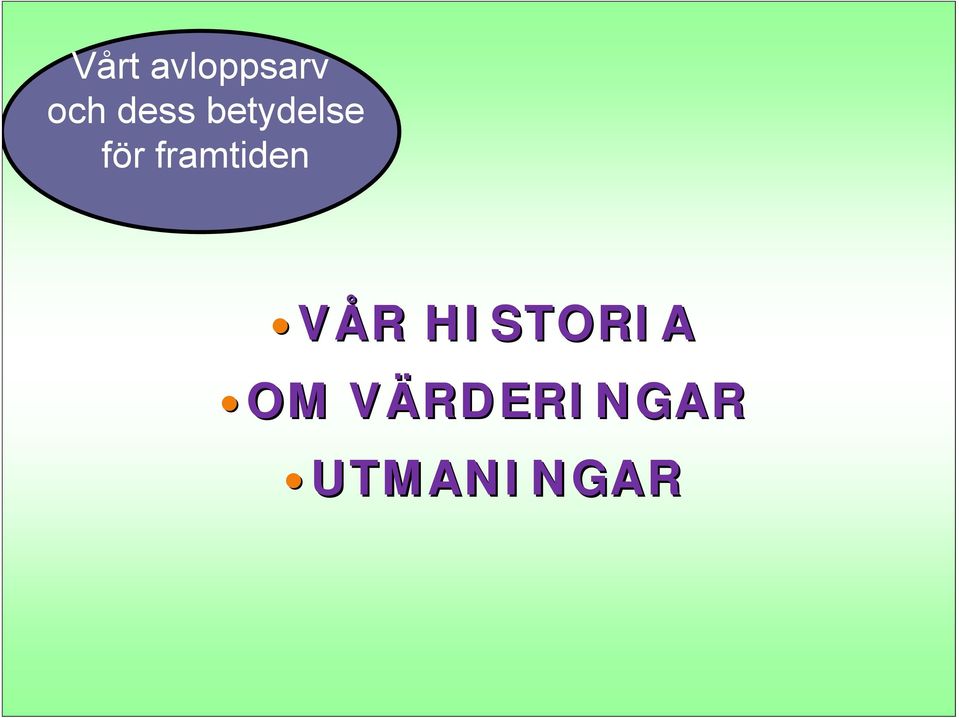 Vårt avloppsarv och dess betydelse för framtiden

• VÅR HISTORIA
• OM VÄRDERINGAR
• UTMANINGAR